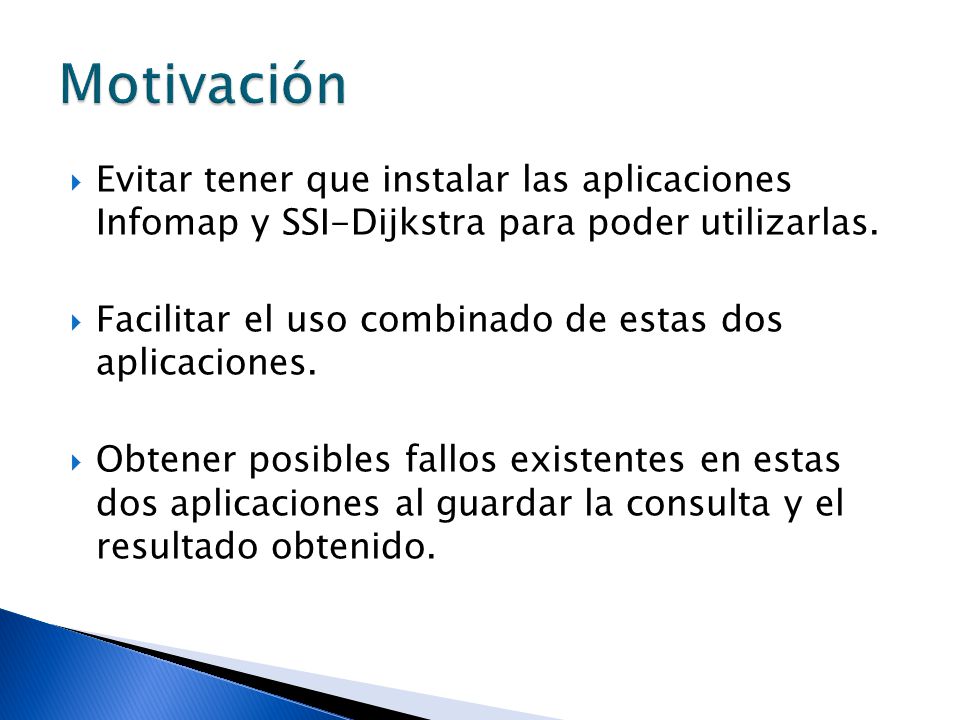 Motivación

Evitar tener que instalar las aplicaciones Infomap y SSI-Dijkstra para poder utilizarlas.

Facilitar el uso combinado de estas dos aplicaciones.

Obtener posibles fallos existentes en estas dos aplicaciones al guardar la consulta y el resultado obtenido.